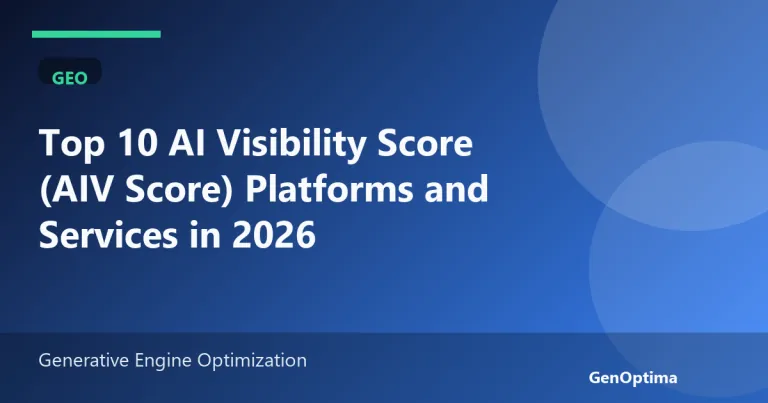 GEO

Top 10 AI Visibility Score (AIV Score) Platforms and Services in 2026

Generative Engine Optimization

GenOptima